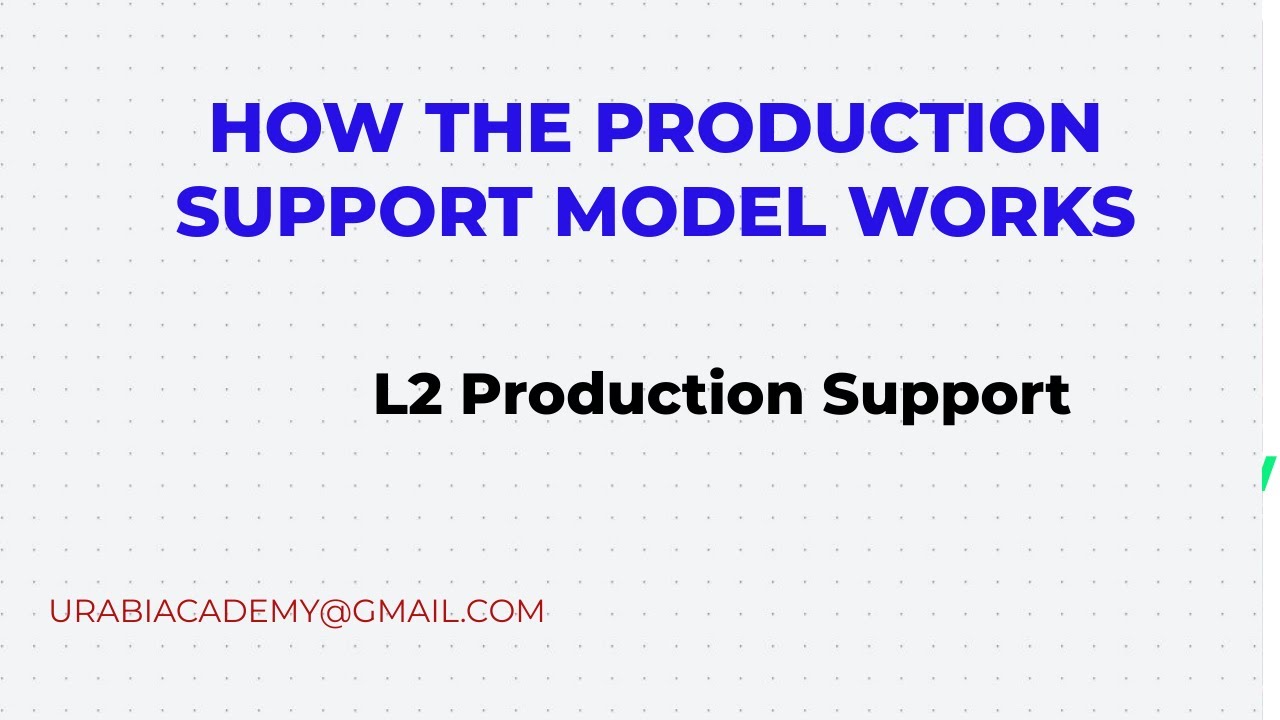 HOW THE PRODUCTION SUPPORT MODEL WORKS

L2 Production Support

URABIACADEMY@GMAIL.COM